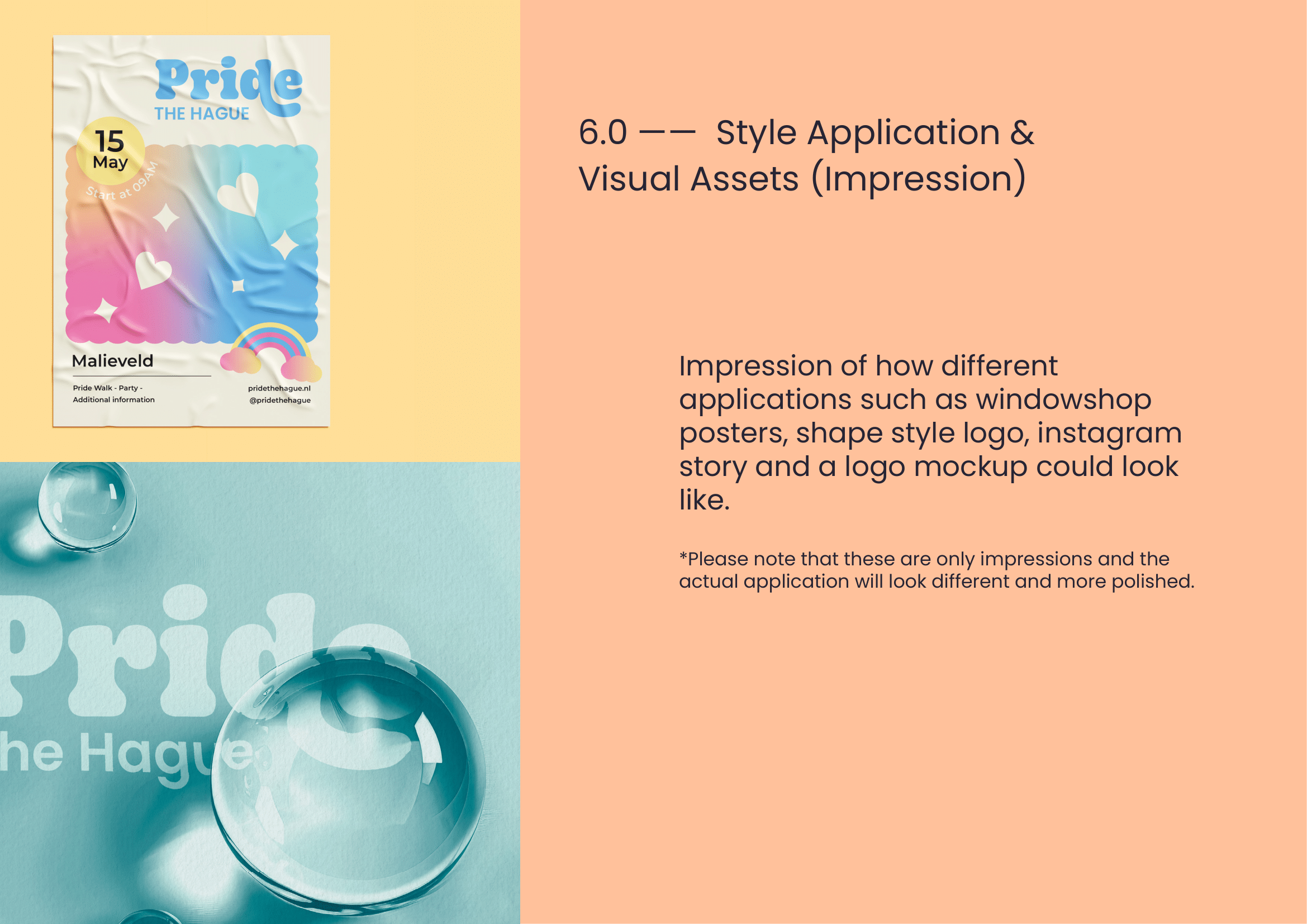 Pride
THE HAGUE

15
May
Start at 09AM

Malieveld

Pride Walk - Party -
Additional information

pridethehague.nl
@pridethehague

Pride
he Hague

6.0 —— Style Application & Visual Assets (Impression)

Impression of how different applications such as windowshop posters, shape style logo, instagram story and a logo mockup could look like.

*Please note that these are only impressions and the actual application will look different and more polished.